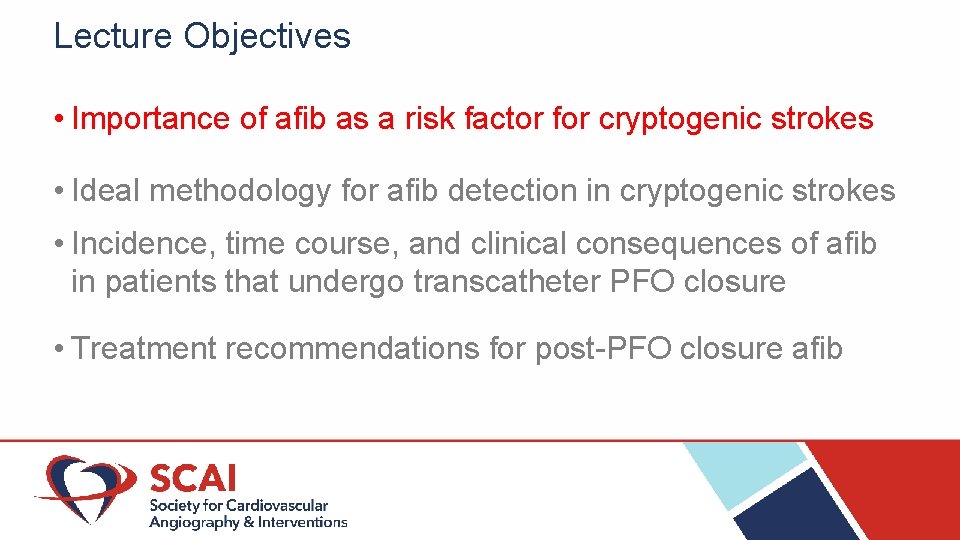 Lecture Objectives

• Importance of afib as a risk factor for cryptogenic strokes

• Ideal methodology for afib detection in cryptogenic strokes

• Incidence, time course, and clinical consequences of afib in patients that undergo transcatheter PFO closure

• Treatment recommendations for post-PFO closure afib

SCAI
Society for Cardiovascular Angiography & Interventions